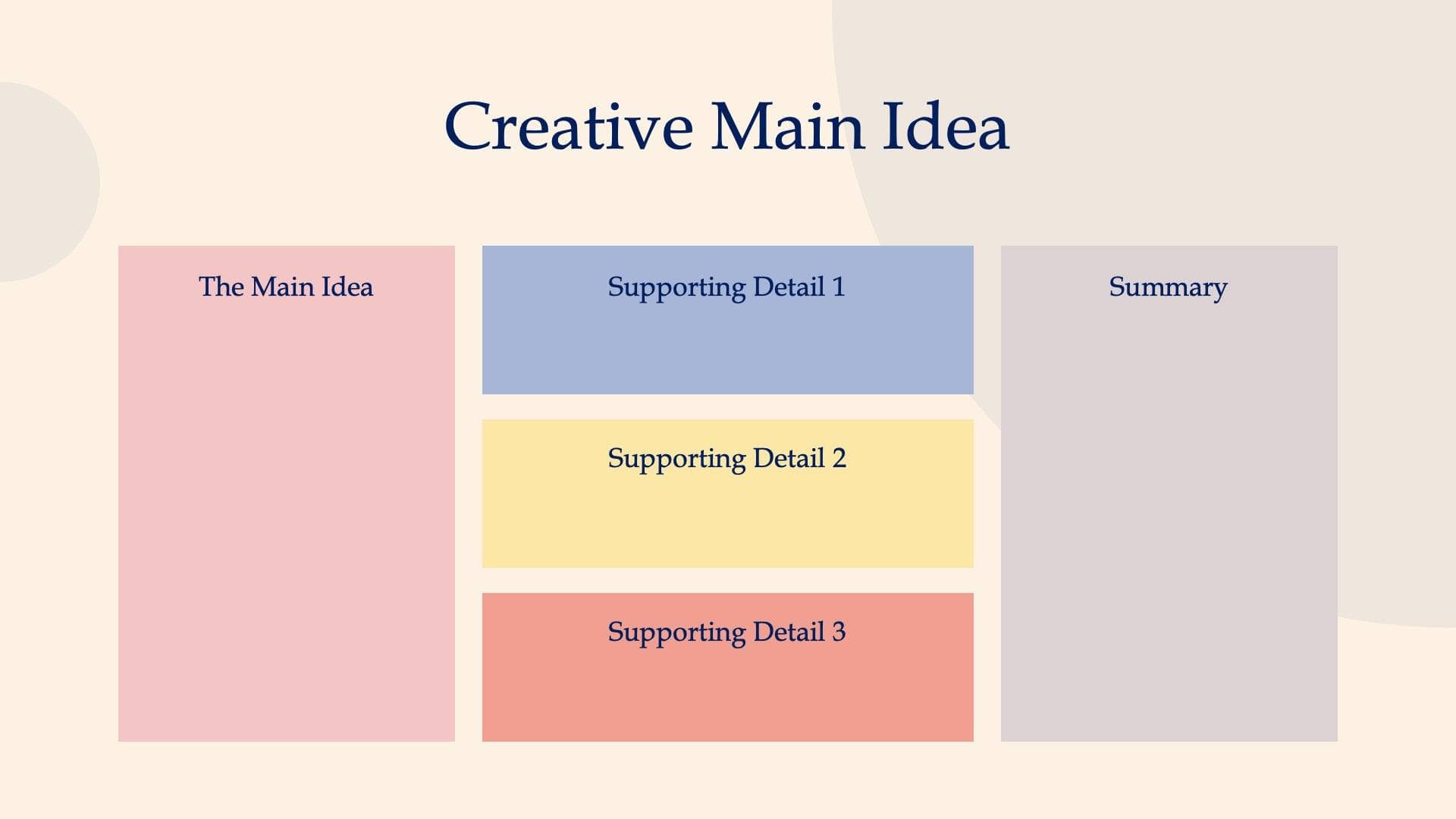 Creative Main Idea

The Main Idea

Supporting Detail 1

Supporting Detail 2

Supporting Detail 3

Summary